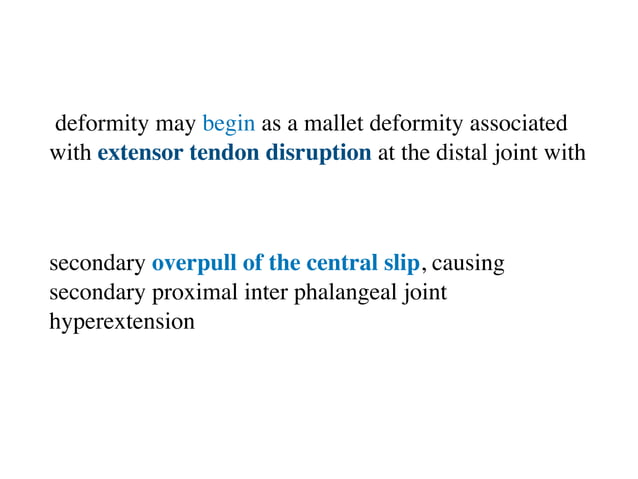 deformity may begin as a mallet deformity associated with extensor tendon disruption at the distal joint with

secondary overpull of the central slip, causing secondary proximal inter phalangeal joint hyperextension